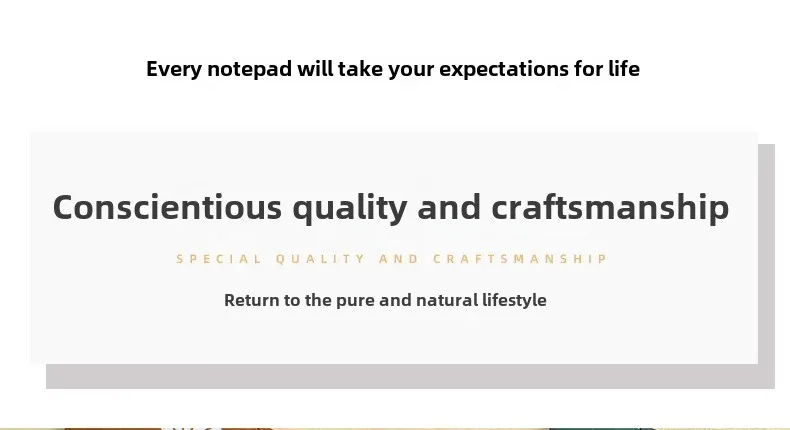 Every notepad will take your expectations for life

Conscientious quality and craftsmanship

SPECIAL QUALITY AND CRAFTSMANSHIP

Return to the pure and natural lifestyle